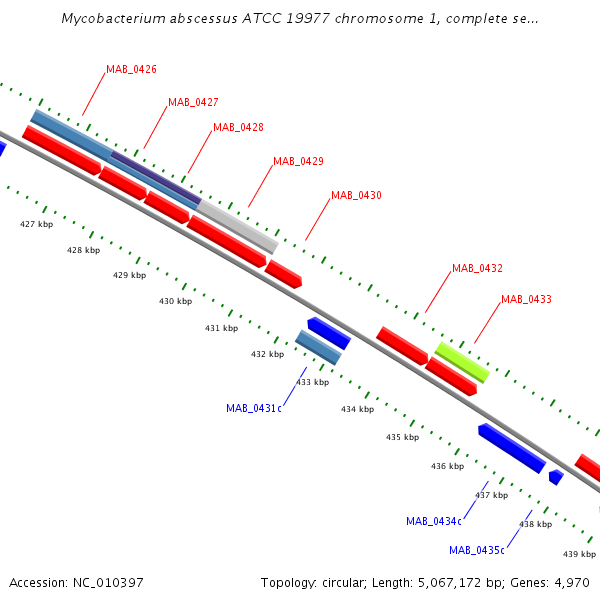 Mycobacterium abscessus ATCC 19977 chromosome 1, complete se...

MAB_0426
MAB_0427
MAB_0428
MAB_0429
MAB_0430
MAB_0432
MAB_0433

427 kbp
428 kbp
429 kbp
430 kbp
431 kbp
432 kbp
433 kbp
434 kbp
435 kbp
436 kbp
437 kbp
438 kbp
439 kbp

MAB_0431c
MAB_0434c
MAB_0435c

Accession: NC_010397

Topology: circular; Length: 5,067,172 bp; Genes: 4,970